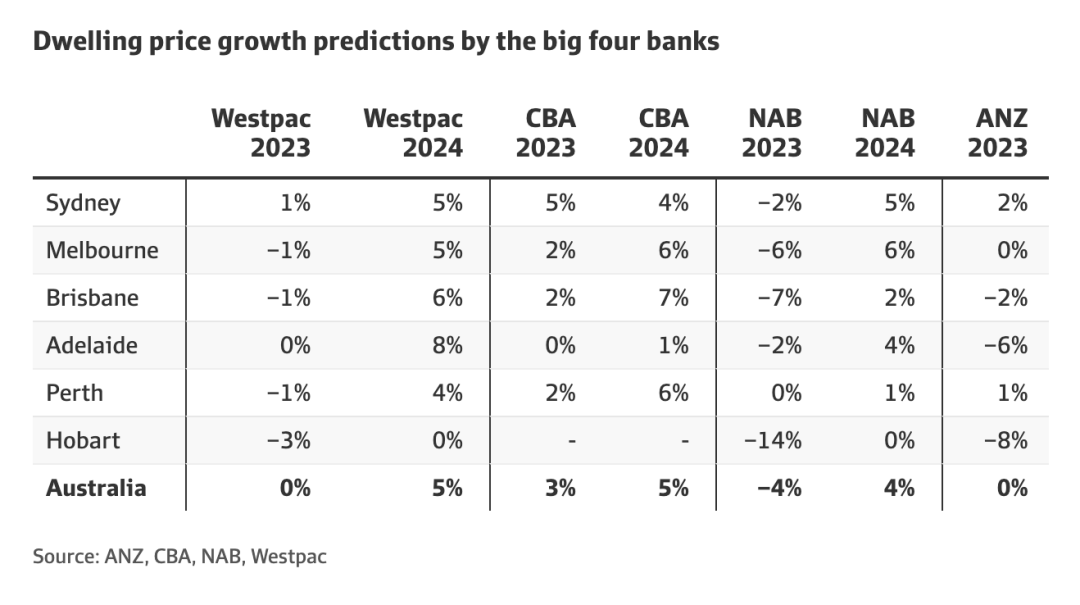 Dwelling price growth predictions by the big four banks

| | Westpac 2023 | Westpac 2024 | CBA 2023 | CBA 2024 | NAB 2023 | NAB 2024 | ANZ 2023 |
|---|---|---|---|---|---|---|---|
| Sydney | 1% | 5% | 5% | 4% | −2% | 5% | 2% |
| Melbourne | −1% | 5% | 2% | 6% | −6% | 6% | 0% |
| Brisbane | −1% | 6% | 2% | 7% | −7% | 2% | −2% |
| Adelaide | 0% | 8% | 0% | 1% | −2% | 4% | −6% |
| Perth | −1% | 4% | 2% | 6% | 0% | 1% | 1% |
| Hobart | −3% | 0% | - | - | −14% | 0% | −8% |
| **Australia** | **0%** | **5%** | **3%** | **5%** | **−4%** | **4%** | **0%** |

Source: ANZ, CBA, NAB, Westpac